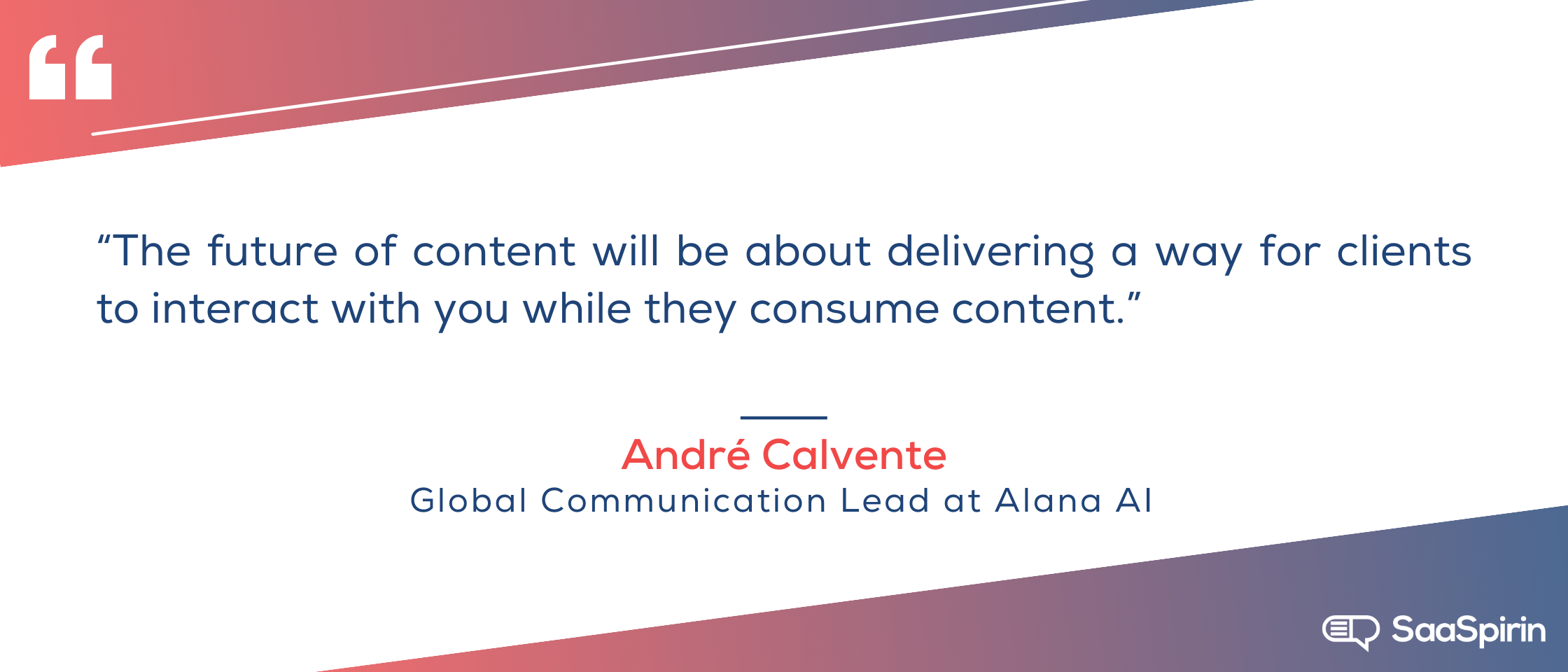 “The future of content will be about delivering a way for clients to interact with you while they consume content.”

André Calvente
Global Communication Lead at Alana AI

SaaSpirin